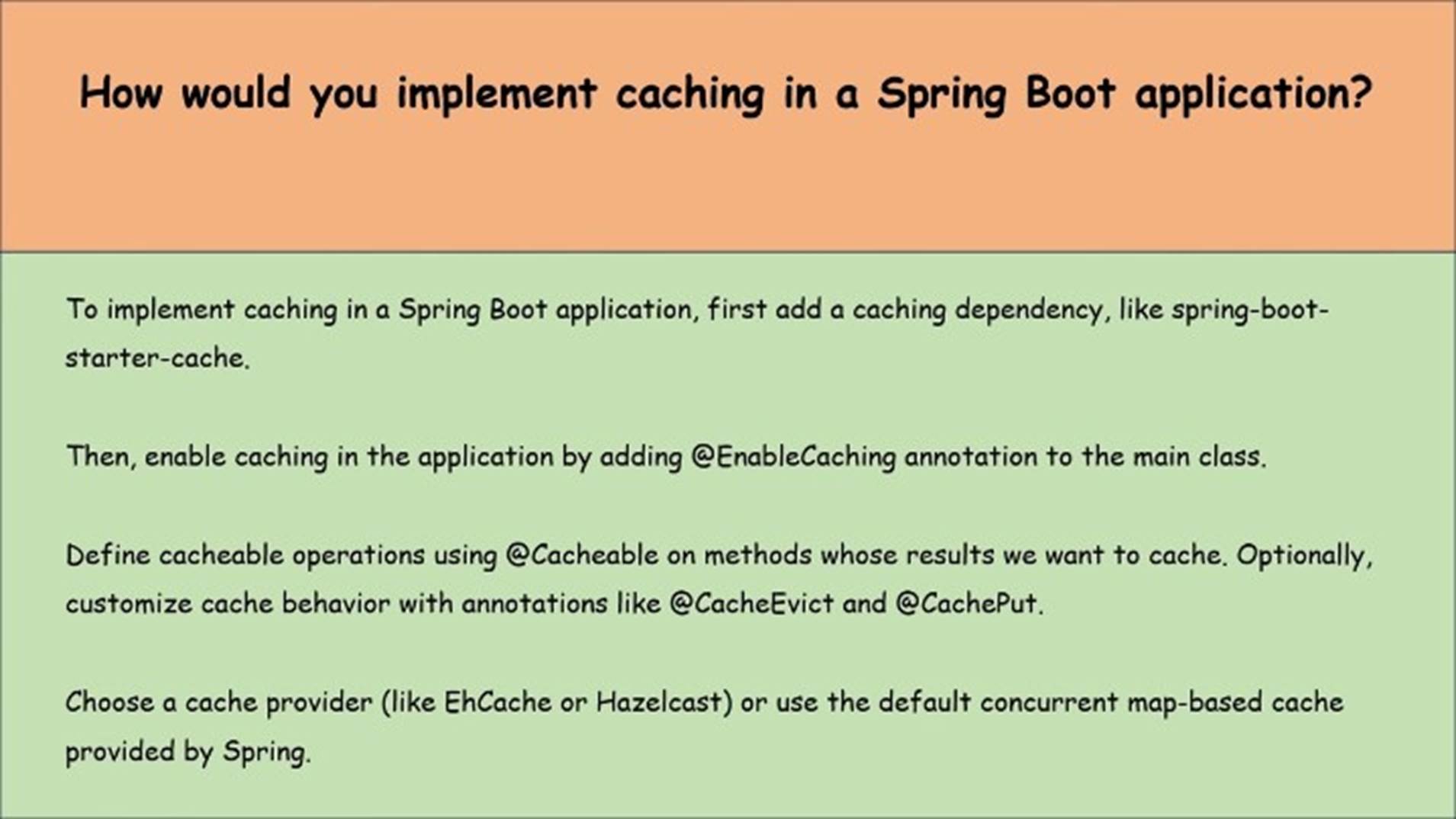 How would you implement caching in a Spring Boot application?

To implement caching in a Spring Boot application, first add a caching dependency, like spring-boot-starter-cache.

Then, enable caching in the application by adding @EnableCaching annotation to the main class.

Define cacheable operations using @Cacheable on methods whose results we want to cache. Optionally, customize cache behavior with annotations like @CacheEvict and @CachePut.

Choose a cache provider (like EhCache or Hazelcast) or use the default concurrent map-based cache provided by Spring.